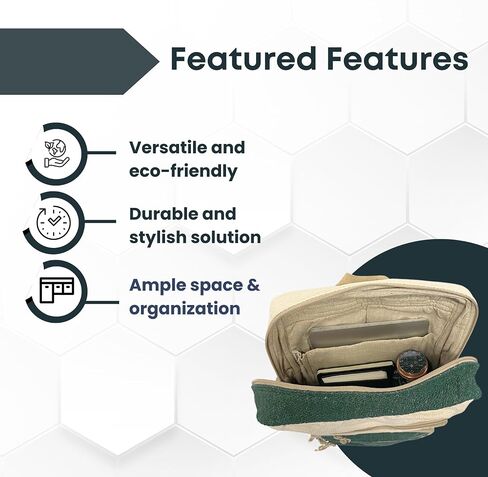 Featured Features

Versatile and eco-friendly

Durable and stylish solution

Ample space & organization